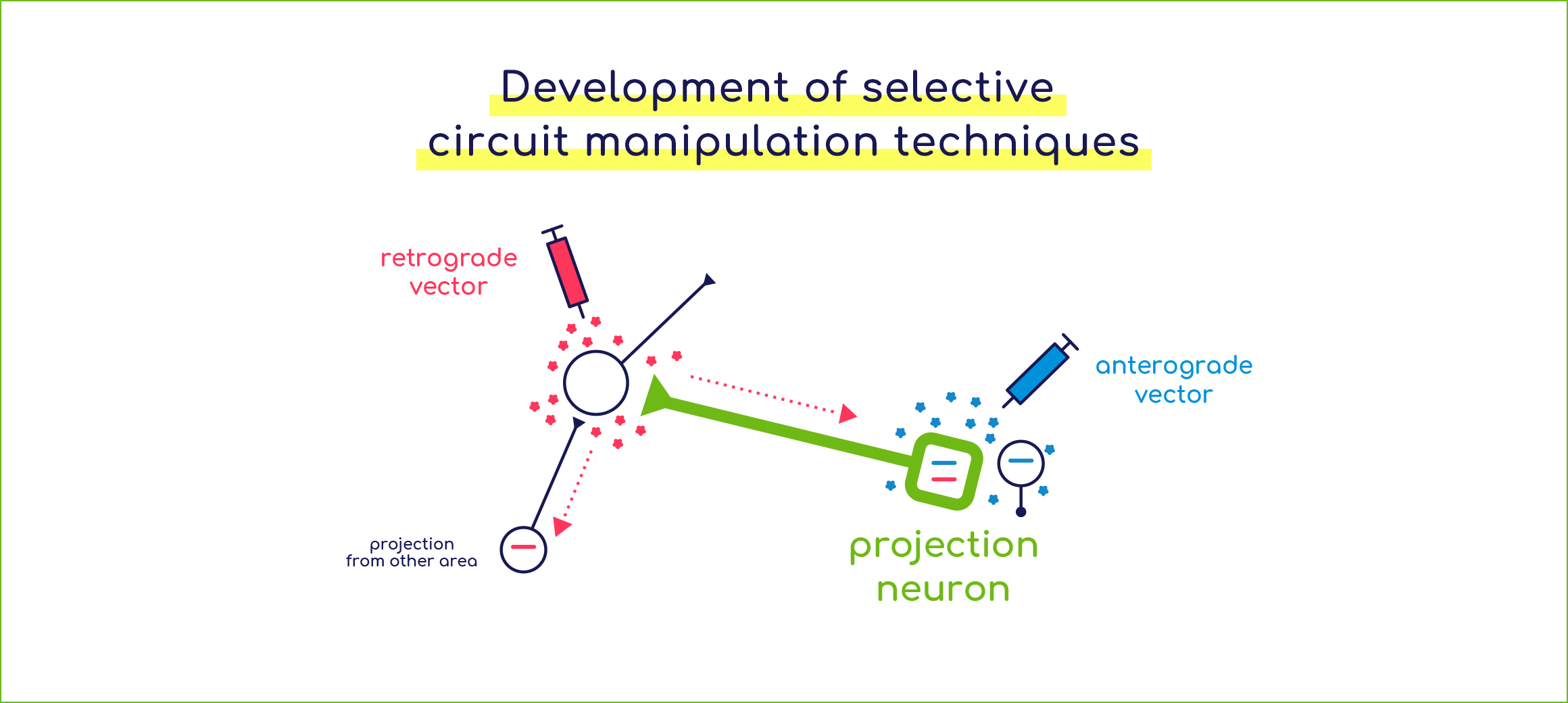 Development of selective circuit manipulation techniques

retrograde vector

anterograde vector

projection from other area

projection neuron